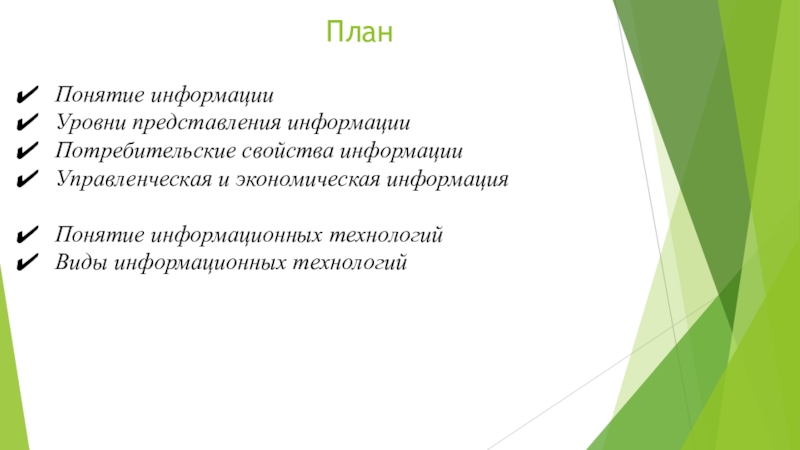 План

✔ Понятие информации
✔ Уровни представления информации
✔ Потребительские свойства информации
✔ Управленческая и экономическая информация

✔ Понятие информационных технологий
✔ Виды информационных технологий